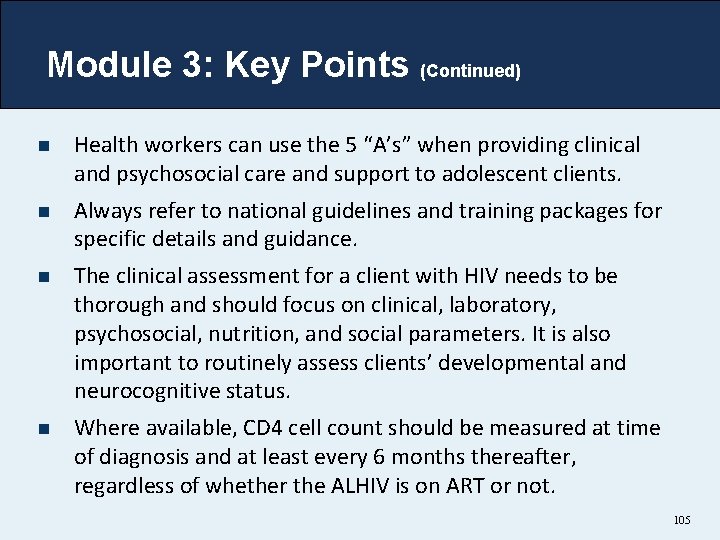 Module 3: Key Points (Continued)

- Health workers can use the 5 “A’s” when providing clinical and psychosocial care and support to adolescent clients.
- Always refer to national guidelines and training packages for specific details and guidance.
- The clinical assessment for a client with HIV needs to be thorough and should focus on clinical, laboratory, psychosocial, nutrition, and social parameters. It is also important to routinely assess clients’ developmental and neurocognitive status.
- Where available, CD4 cell count should be measured at time of diagnosis and at least every 6 months thereafter, regardless of whether the ALHIV is on ART or not.

105